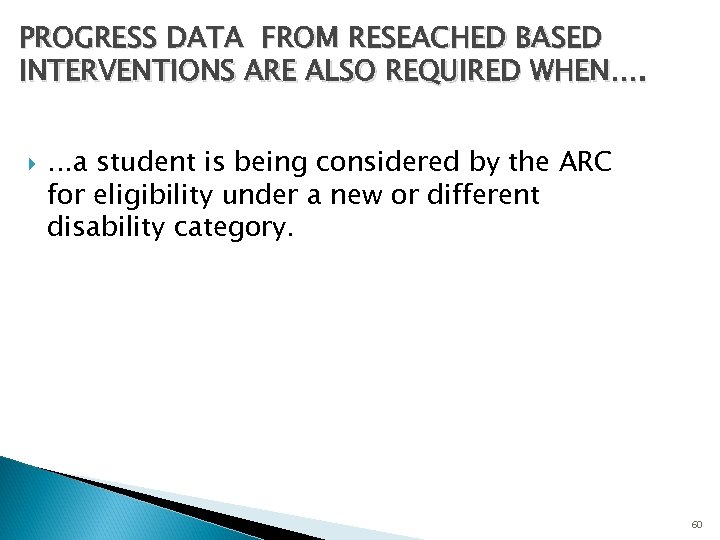 PROGRESS DATA FROM RESEACHED BASED INTERVENTIONS ARE ALSO REQUIRED WHEN….

…a student is being considered by the ARC for eligibility under a new or different disability category.

60